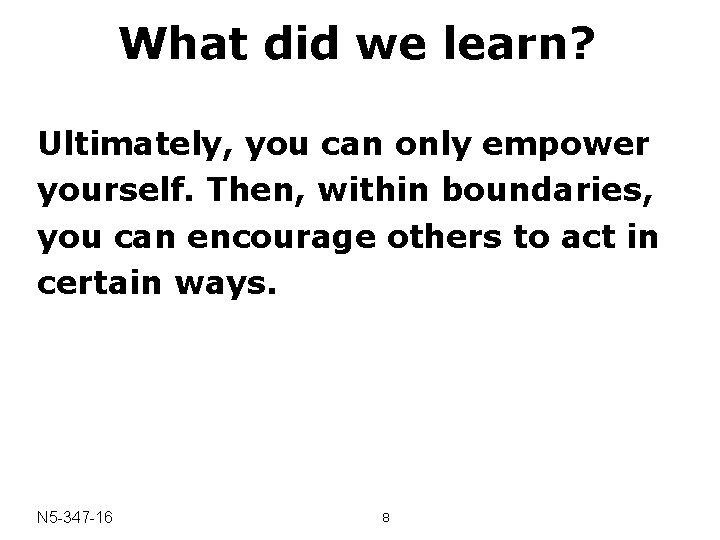 What did we learn?

Ultimately, you can only empower yourself. Then, within boundaries, you can encourage others to act in certain ways.

N5-347-16

8